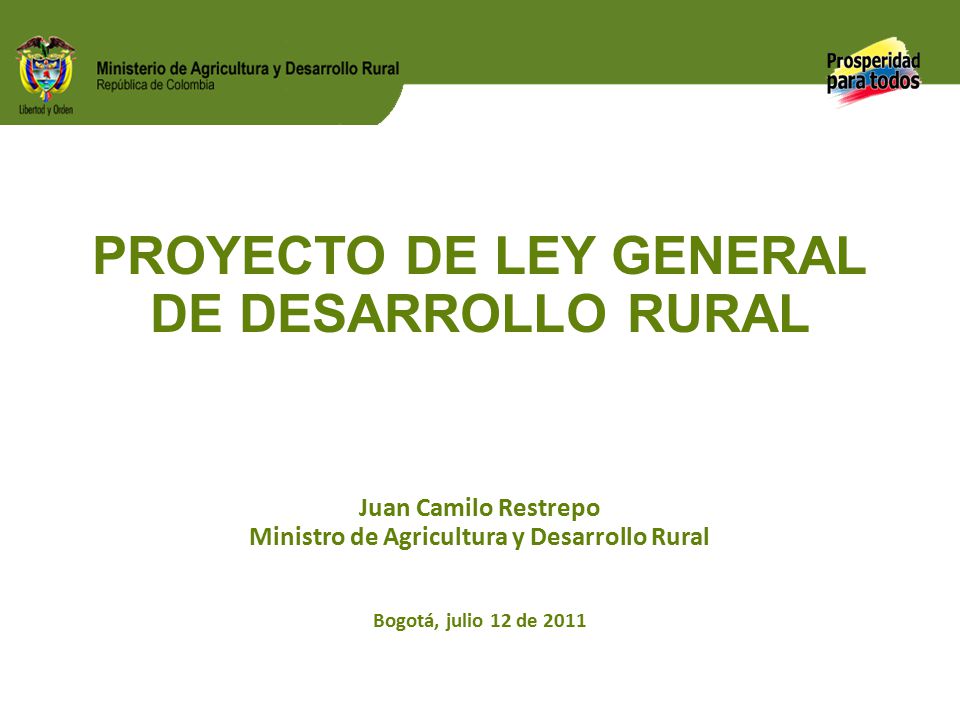 Libertad y Orden

Ministerio de Agricultura y Desarrollo Rural
República de Colombia

Prosperidad para todos

PROYECTO DE LEY GENERAL DE DESARROLLO RURAL

Juan Camilo Restrepo
Ministro de Agricultura y Desarrollo Rural

Bogotá, julio 12 de 2011